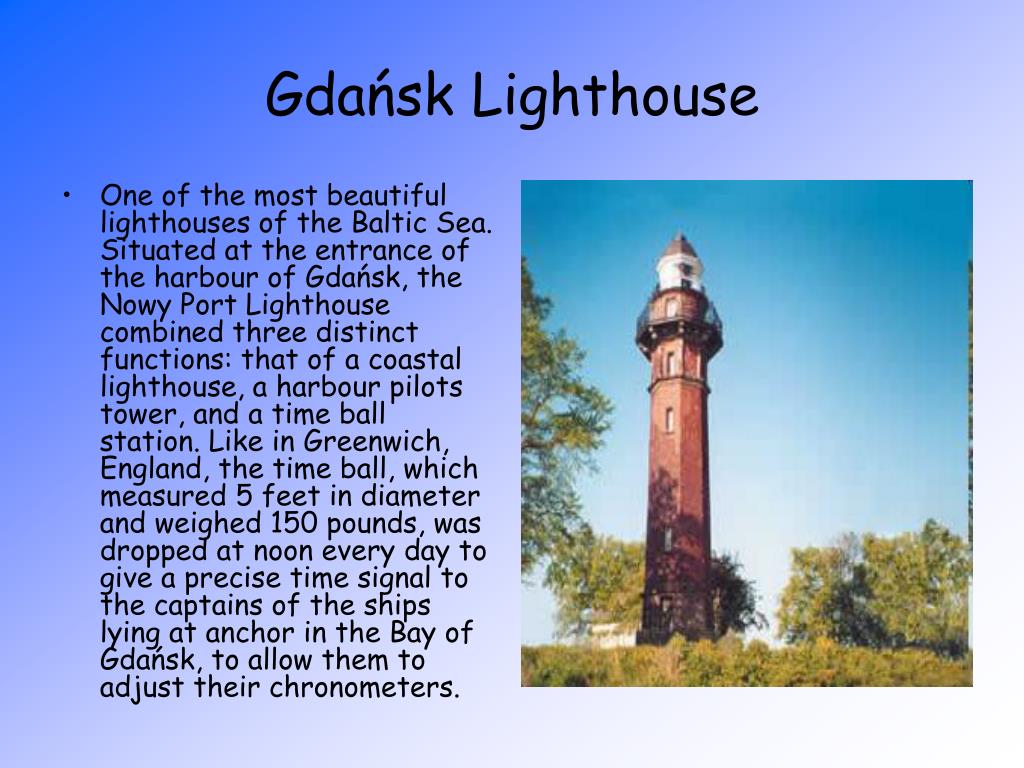 Gdańsk Lighthouse

• One of the most beautiful lighthouses of the Baltic Sea. Situated at the entrance of the harbour of Gdańsk, the Nowy Port Lighthouse combined three distinct functions: that of a coastal lighthouse, a harbour pilots tower, and a time ball station. Like in Greenwich, England, the time ball, which measured 5 feet in diameter and weighed 150 pounds, was dropped at noon every day to give a precise time signal to the captains of the ships lying at anchor in the Bay of Gdańsk, to allow them to adjust their chronometers.